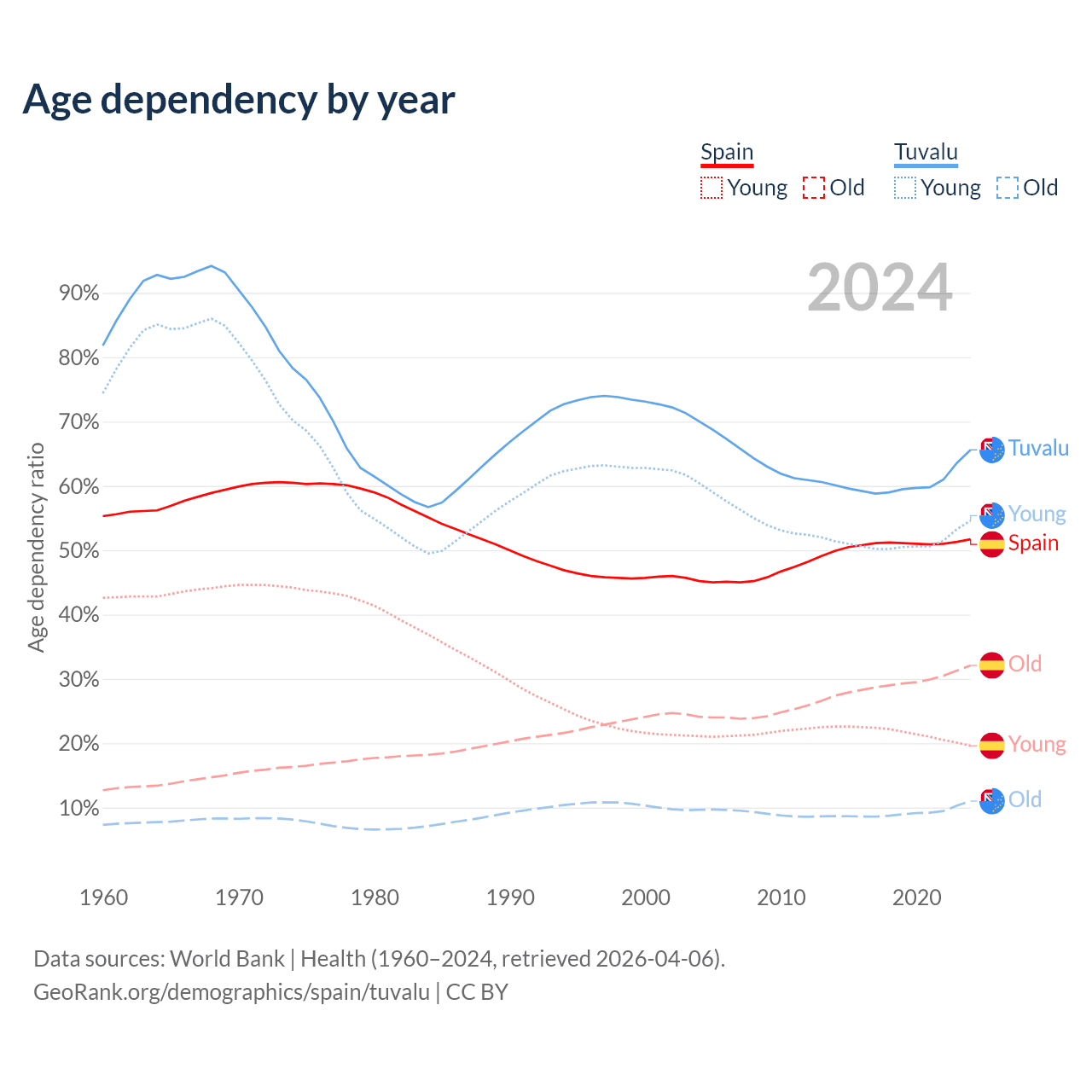 Age dependency by year

Spain
Young Old

Tuvalu
Young Old

2024

Age dependency ratio

90%
80%
70%
60%
50%
40%
30%
20%
10%

Tuvalu
Young
Spain
Old
Young
Old

1960 1970 1980 1990 2000 2010 2020

Data sources: World Bank | Health (1960–2024, retrieved 2026-04-06).
GeoRank.org/demographics/spain/tuvalu | CC BY